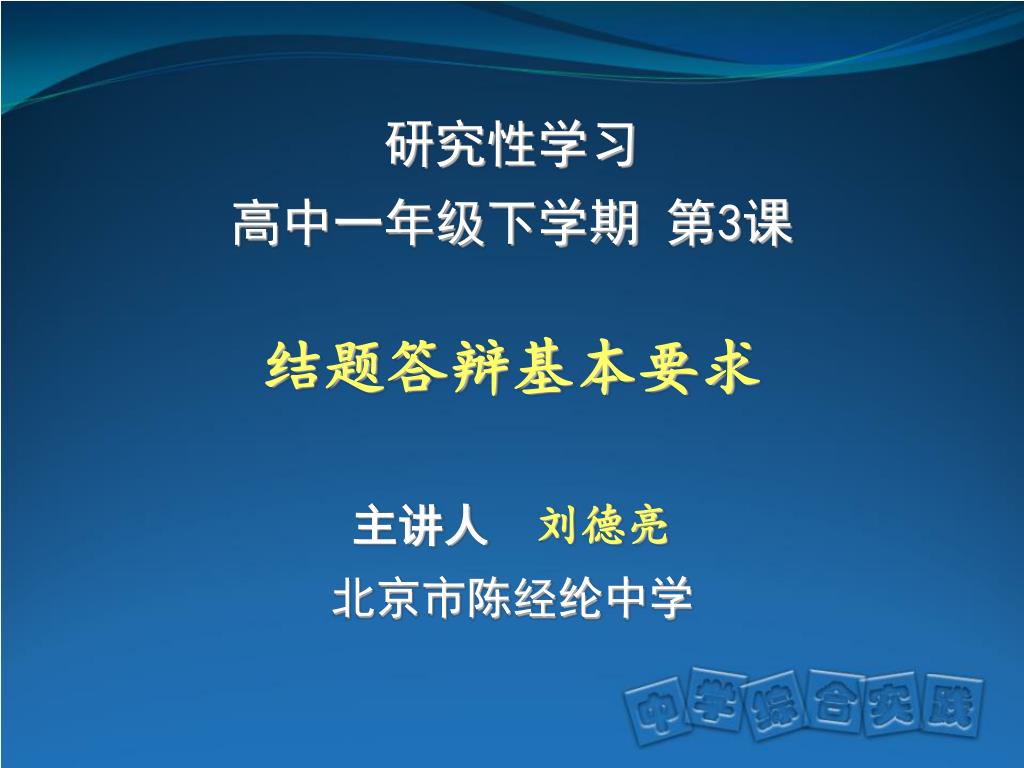 研究性学习
高中一年级下学期 第3课

结题答辩基本要求

主讲人 刘德亮
北京市陈经纶中学

中学综合实践